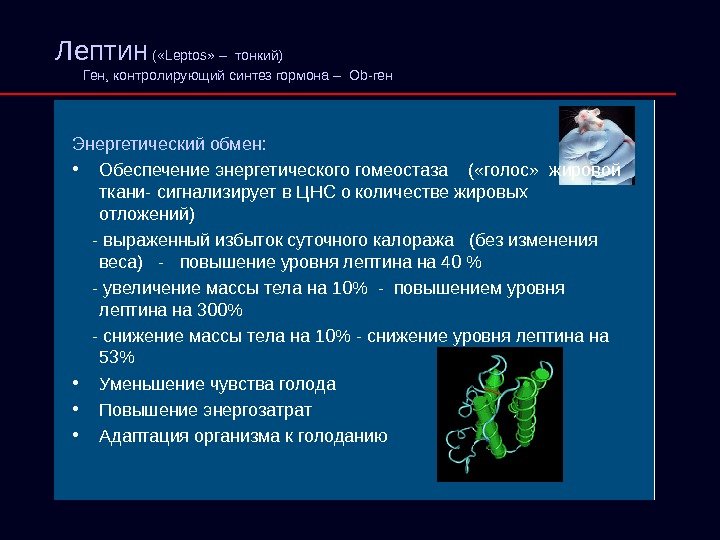 Лептин («Leptos» – тонкий)

Ген, контролирующий синтез гормона – Ob-ген

Энергетический обмен:

• Обеспечение энергетического гомеостаза («голос» жировой ткани- сигнализирует в ЦНС о количестве жировых отложений)

- выраженный избыток суточного калоража (без изменения веса) - повышение уровня лептина на 40 %

- увеличение массы тела на 10% - повышением уровня лептина на 300%

- снижение массы тела на 10% - снижение уровня лептина на 53%

• Уменьшение чувства голода

• Повышение энергозатрат

• Адаптация организма к голоданию